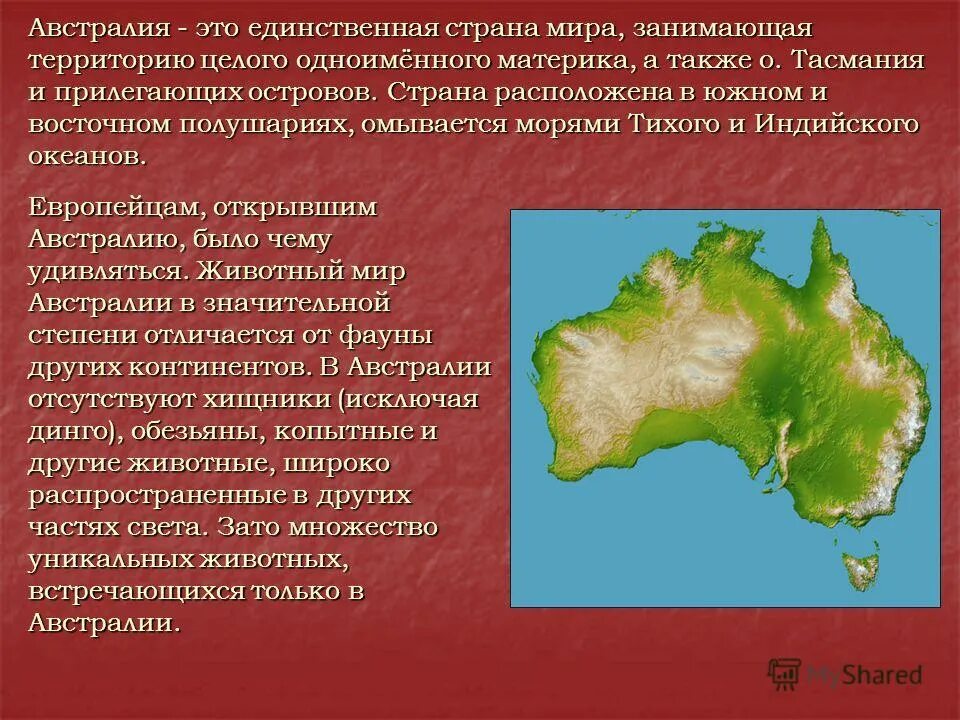 Австралия - это единственная страна мира, занимающая территорию целого одноимённого материка, а также о. Тасмания и прилегающих островов. Страна расположена в южном и восточном полушариях, омывается морями Тихого и Индийского океанов.

Европейцам, открывшим Австралию, было чему удивляться. Животный мир Австралии в значительной степени отличается от фауны других континентов. В Австралии отсутствуют хищники (исключая динго), обезьяны, копытные и другие животные, широко распространенные в других частях света. Зато множество уникальных животных, встречающихся только в Австралии.

MyShared